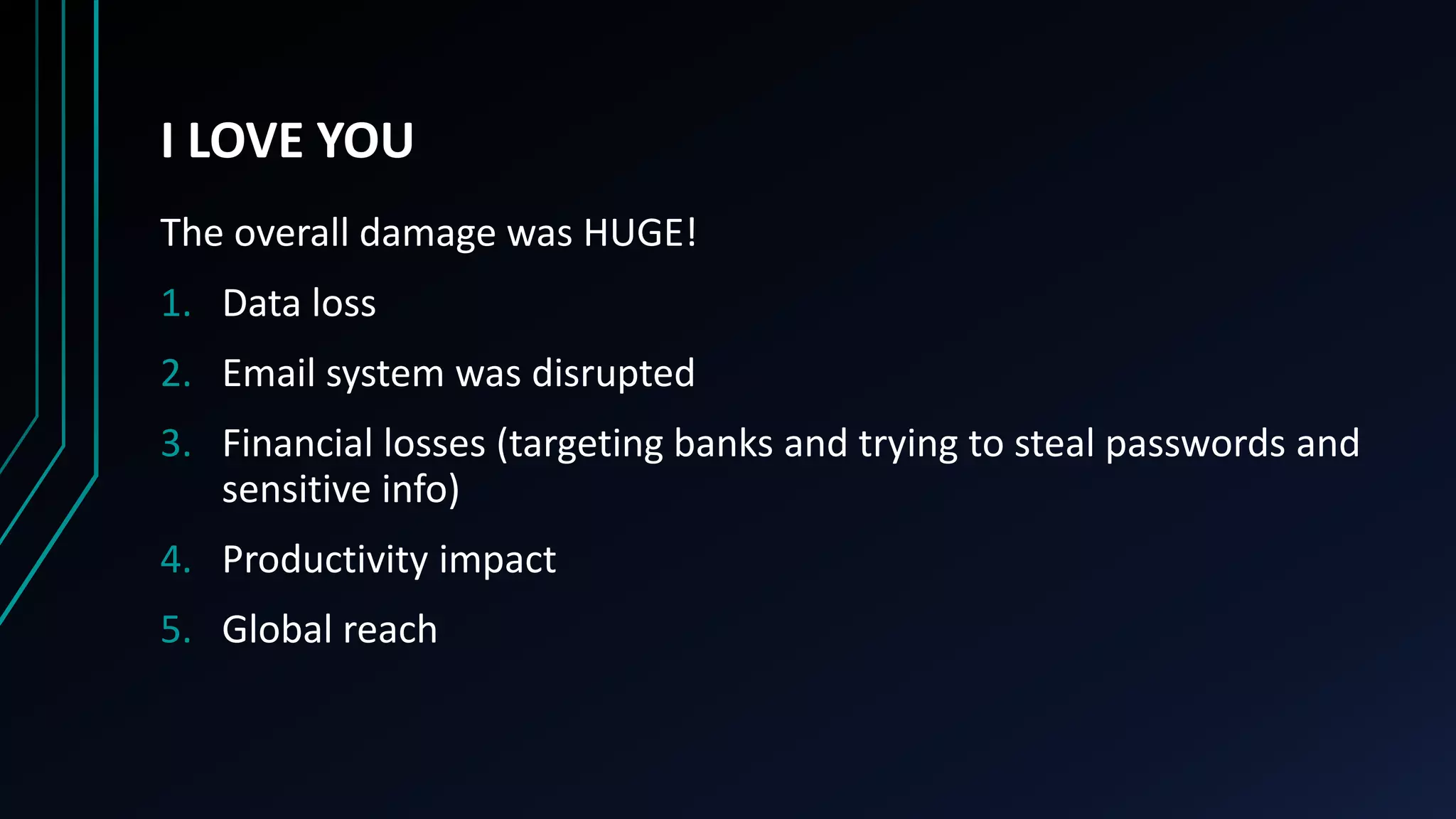 I LOVE YOU

The overall damage was HUGE!

1. Data loss
2. Email system was disrupted
3. Financial losses (targeting banks and trying to steal passwords and sensitive info)
4. Productivity impact
5. Global reach